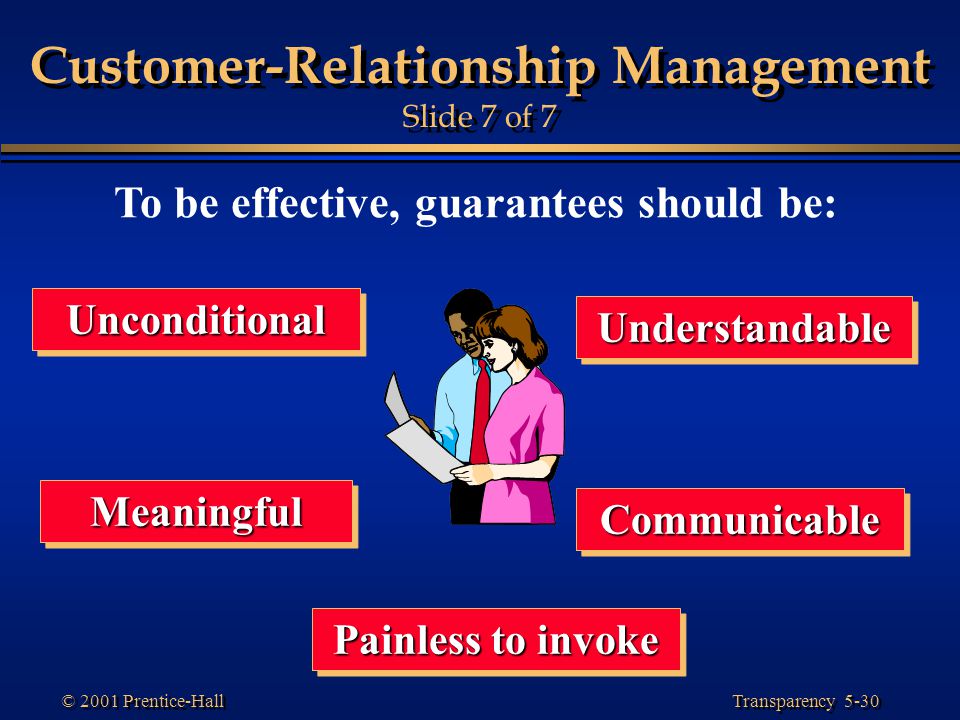 Customer-Relationship Management
Slide 7 of 7

To be effective, guarantees should be:

Unconditional

Understandable

Meaningful

Communicable

Painless to invoke

© 2001 Prentice-Hall

Transparency 5-30